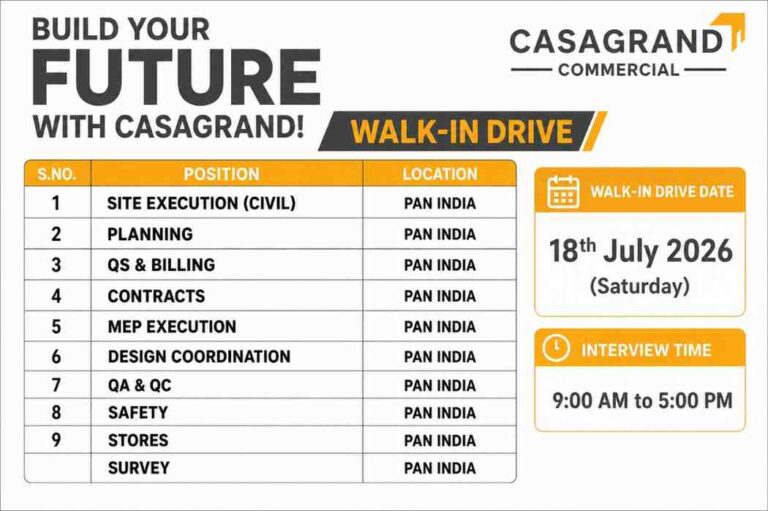 BUILD YOUR
FUTURE
WITH CASAGRAND!

CASAGRAND
COMMERCIAL

WALK-IN DRIVE

| S.NO. | POSITION | LOCATION |
|---|---|---|
| 1 | SITE EXECUTION (CIVIL) | PAN INDIA |
| 2 | PLANNING | PAN INDIA |
| 3 | QS & BILLING | PAN INDIA |
| 4 | CONTRACTS | PAN INDIA |
| 5 | MEP EXECUTION | PAN INDIA |
| 6 | DESIGN COORDINATION | PAN INDIA |
| 7 | QA & QC | PAN INDIA |
| 8 | SAFETY | PAN INDIA |
| 9 | STORES | PAN INDIA |
|  | SURVEY | PAN INDIA |

WALK-IN DRIVE DATE

18th July 2026
(Saturday)

INTERVIEW TIME

9:00 AM to 5:00 PM